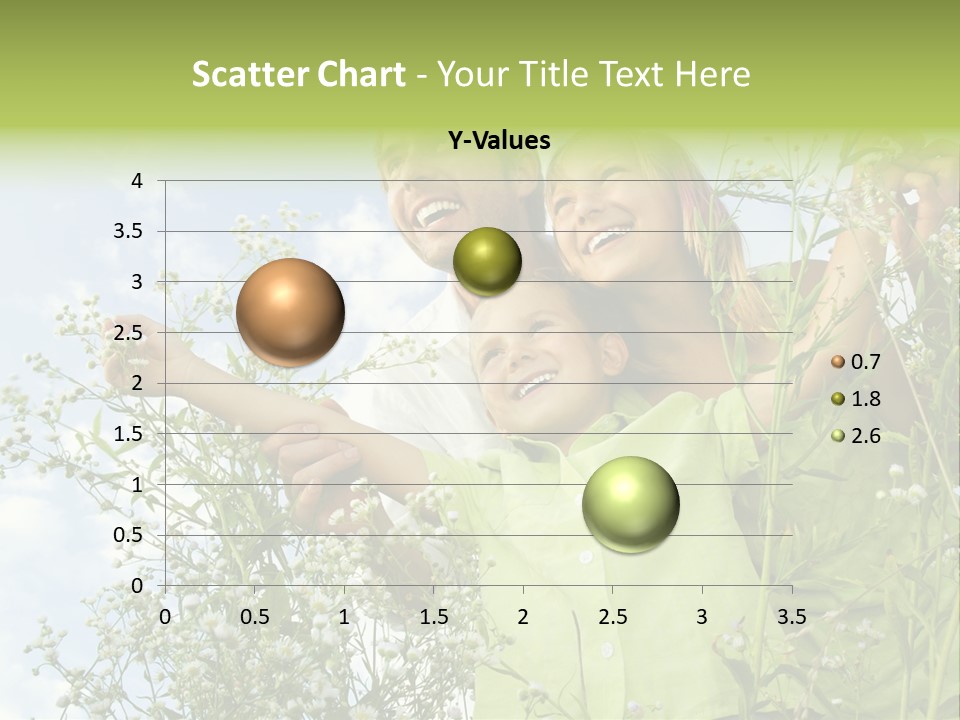 Scatter Chart - Your Title Text Here

Y-Values

4
3.5
3
2.5
2
1.5
1
0.5
0

0 0.5 1 1.5 2 2.5 3 3.5

0.7
1.8
2.6